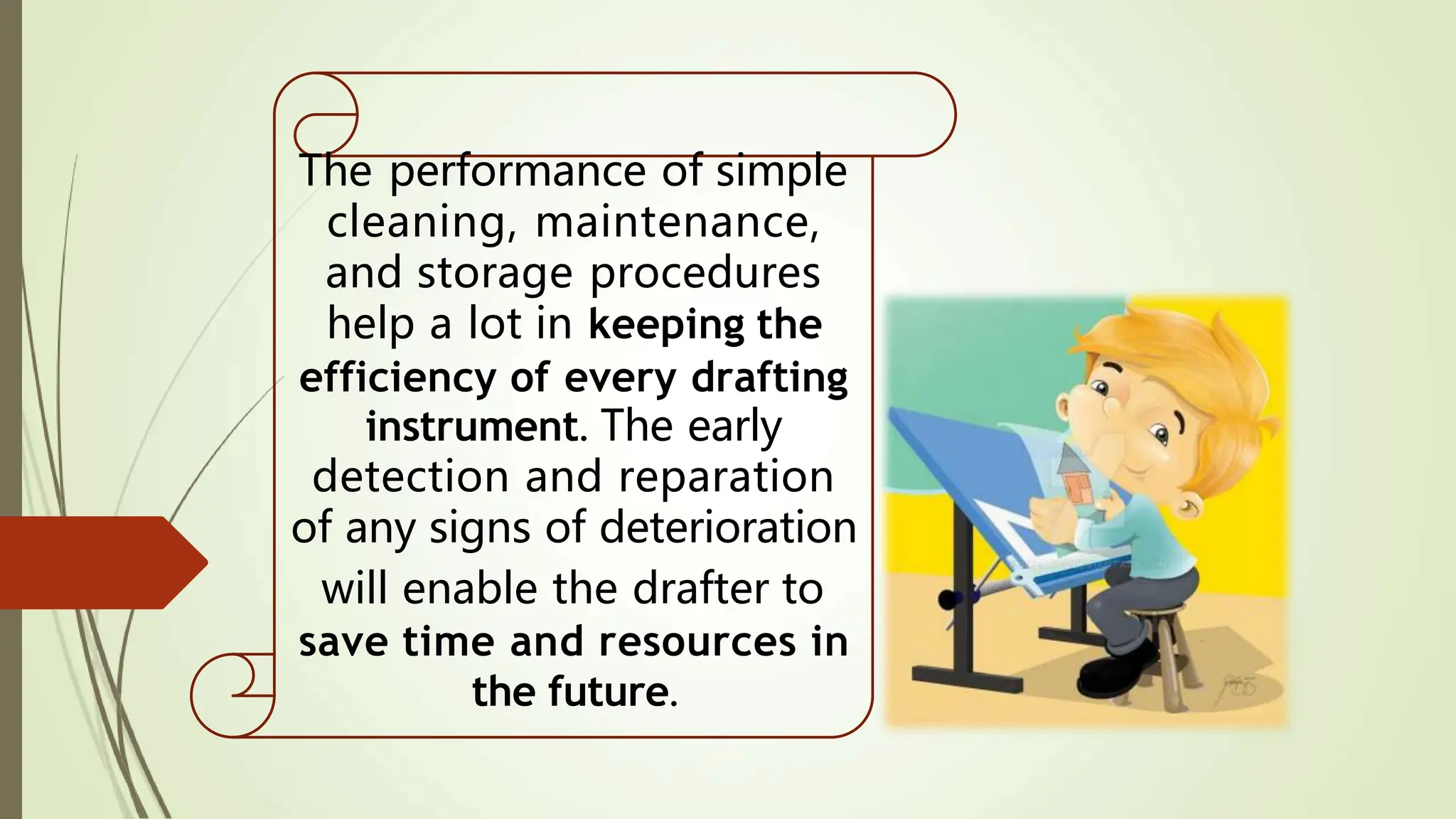 The performance of simple cleaning, maintenance, and storage procedures help a lot in keeping the efficiency of every drafting instrument. The early detection and reparation of any signs of deterioration will enable the drafter to save time and resources in the future.